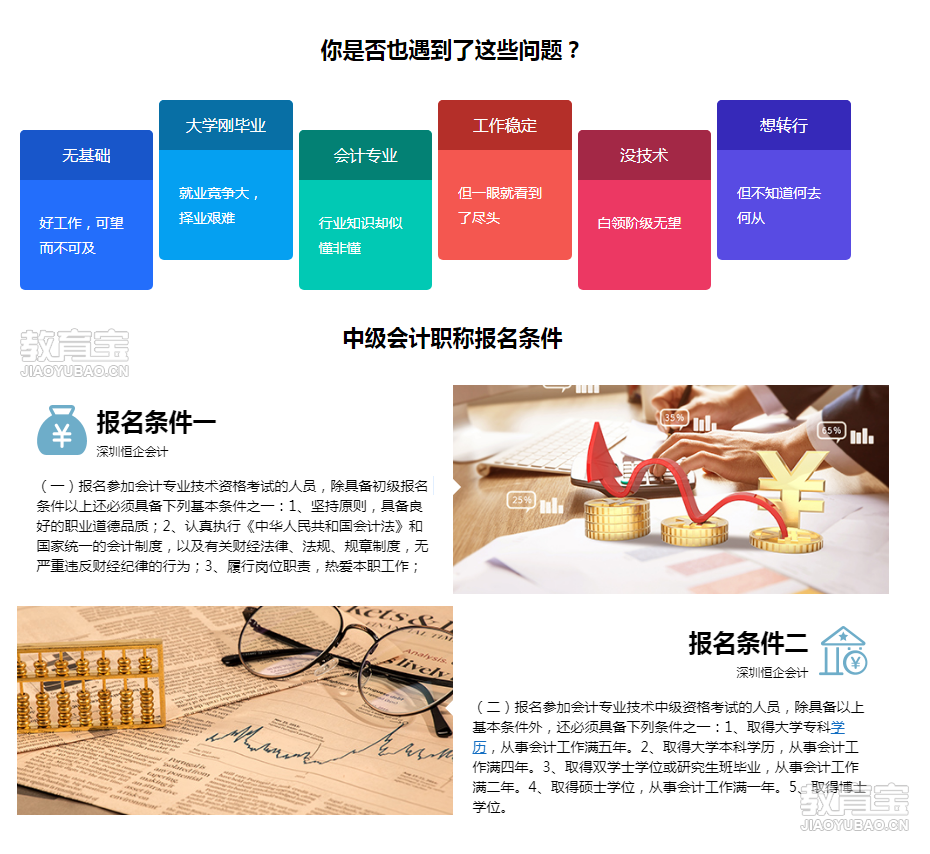 你是否也遇到了这些问题？

无基础
好工作，可望而不可及

大学刚毕业
就业竞争大，择业艰难

会计专业
行业知识却似懂非懂

工作稳定
但一眼就看到了尽头

没技术
白领阶级无望

想转行
但不知道何去何从

教育宝
JIAOYUBAO.CN

中级会计职称报名条件

报名条件一
深圳恒企会计

（一）报名参加会计专业技术资格考试的人员，除具备初级报名条件以上还必须具备下列基本条件之一：1、坚持原则，具备良好的职业道德品质；2、认真执行《中华人民共和国会计法》和国家统一的会计制度，以及有关财经法律、法规、规章制度，无严重违反财经纪律的行为；3、履行岗位职责，热爱本职工作；

35%
65%
25%

报名条件二
深圳恒企会计

（二）报名参加会计专业技术中级资格考试的人员，除具备以上基本条件外，还必须具备下列条件之一：1、取得大学专科学历，从事会计工作满五年。2、取得大学本科学历，从事会计工作满四年。3、取得双学士学位或研究生班毕业，从事会计工作满二年。4、取得硕士学位，从事会计工作满一年。5、取得博士学位。

教育宝
JIAOYUBAO.CN